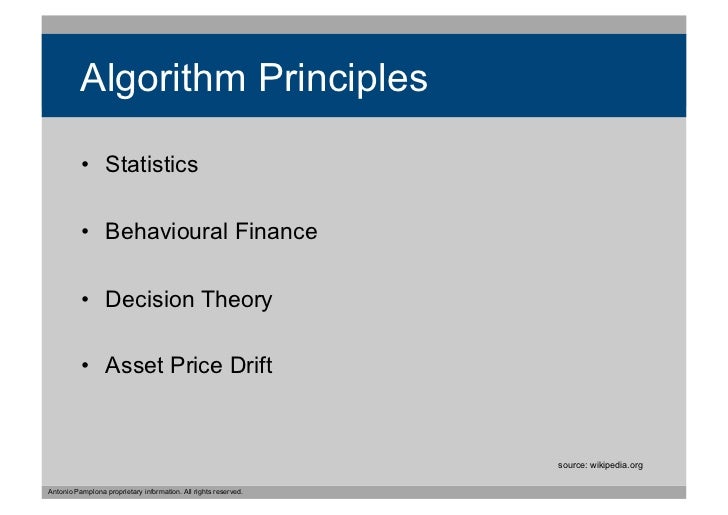 Algorithm Principles

• Statistics

• Behavioural Finance

• Decision Theory

• Asset Price Drift

source: wikipedia.org

Antonio Pamplona proprietary information. All rights reserved.